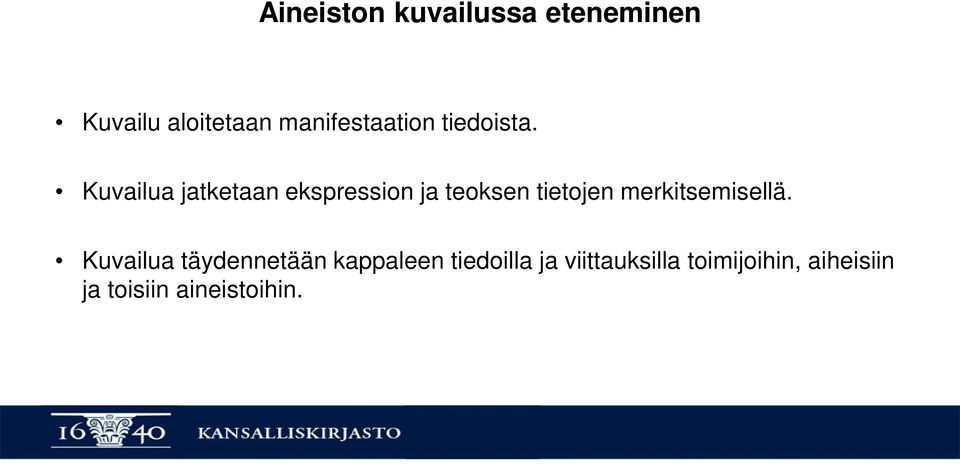 Aineiston kuvailussa eteneminen

• Kuvailu aloitetaan manifestaation tiedoista.

• Kuvailua jatketaan ekspression ja teoksen tietojen merkitsemisellä.

• Kuvailua täydennetään kappaleen tiedoilla ja viittauksilla toimijoihin, aiheisiin ja toisiin aineistoihin.

16 40 KANSALLISKIRJASTO